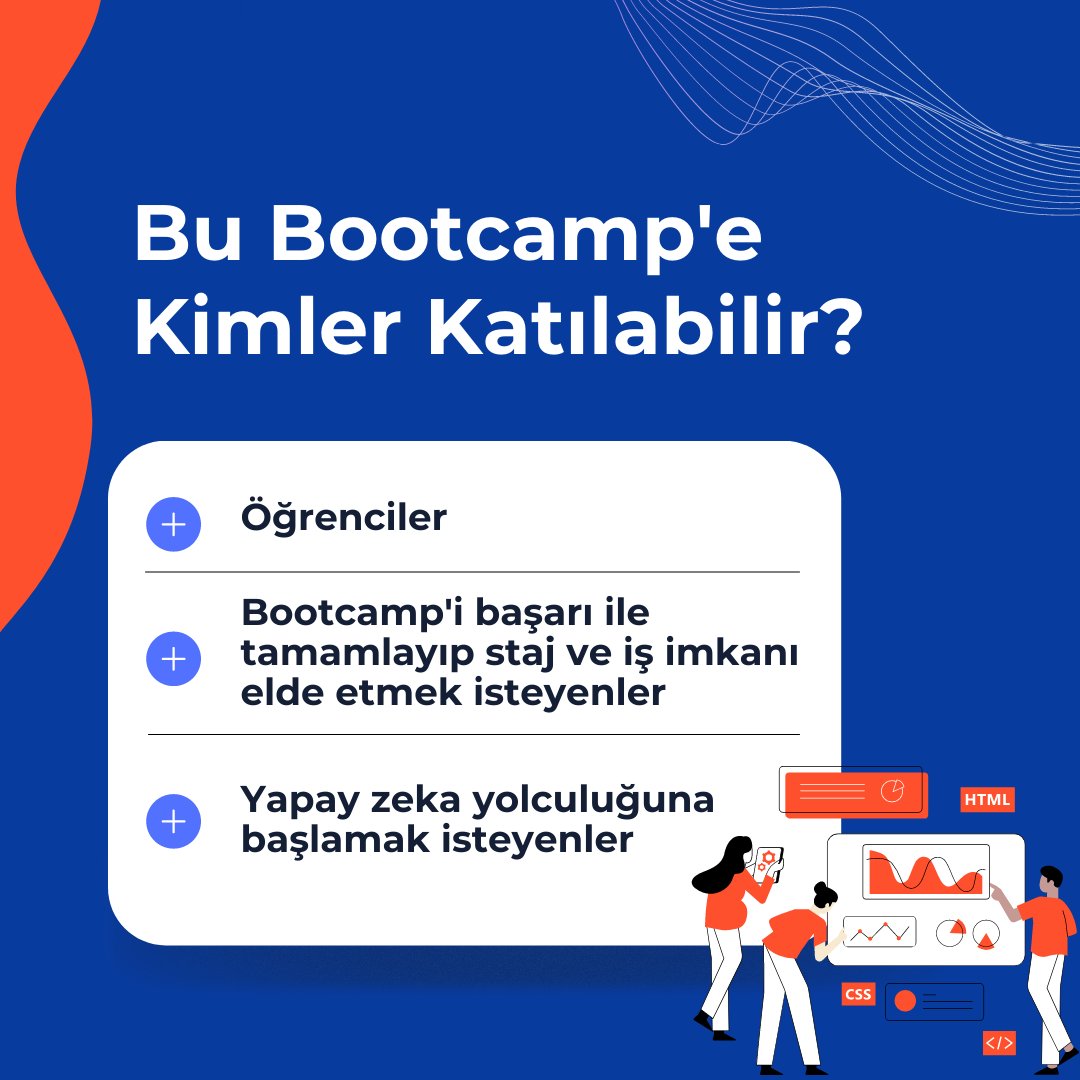 Bu Bootcamp'e Kimler Katılabilir?

Öğrenciler

Bootcamp'i başarı ile tamamlayıp staj ve iş imkanı elde etmek isteyenler

Yapay zeka yolculuğuna başlamak isteyenler

HTML

CSS

</>